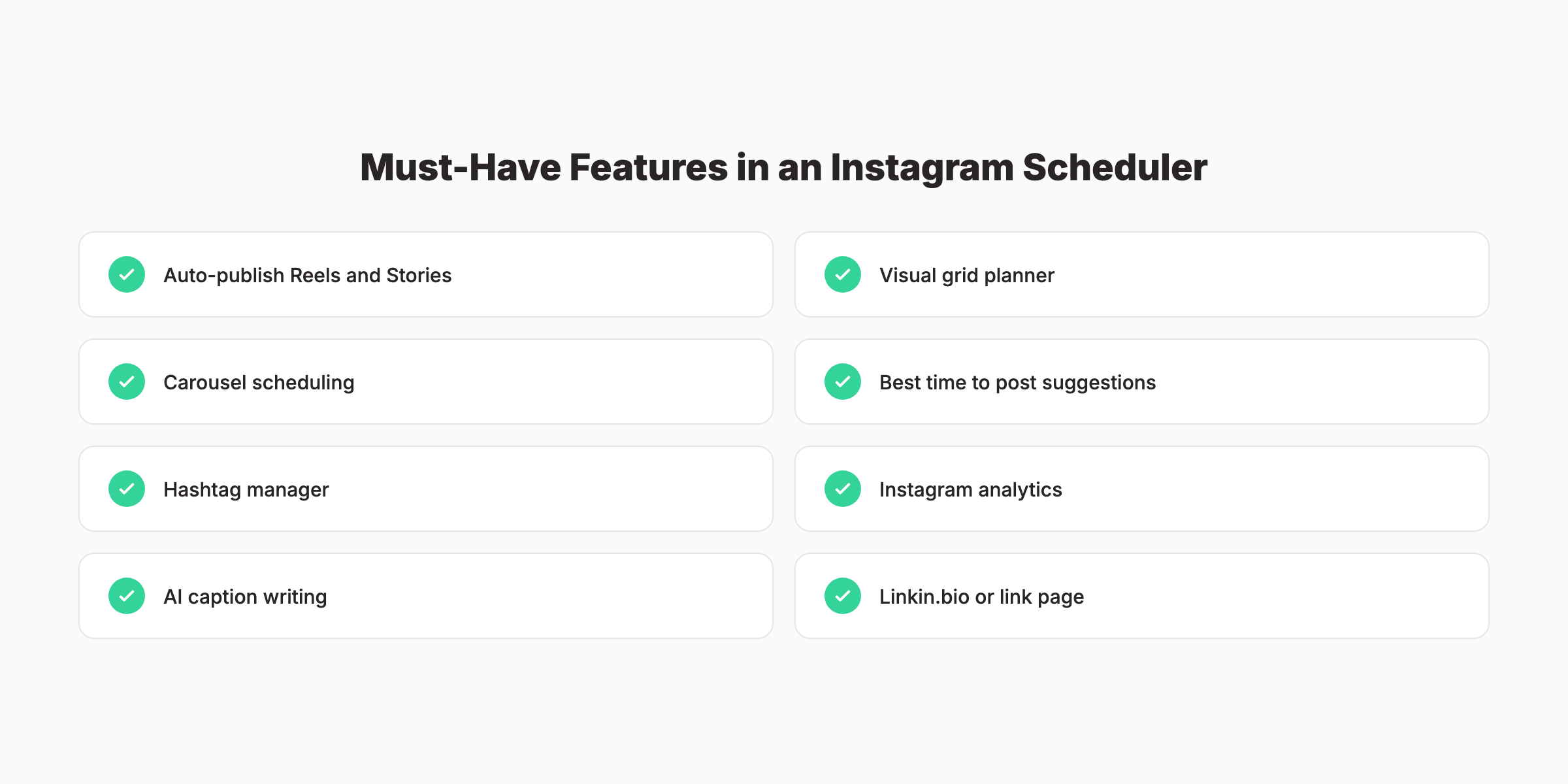 Must-Have Features in an Instagram Scheduler

Auto-publish Reels and Stories

Carousel scheduling

Hashtag manager

AI caption writing

Visual grid planner

Best time to post suggestions

Instagram analytics

Linkin.bio or link page